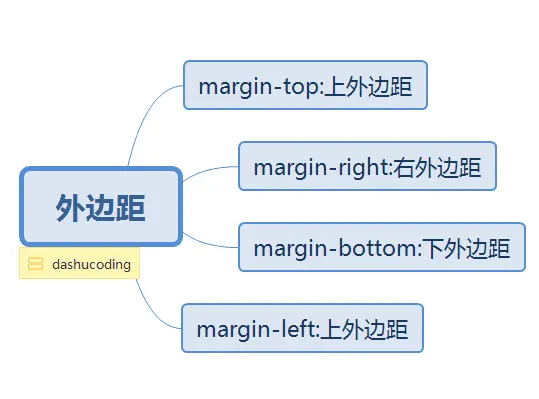 外边距

dashucoding

margin-top:上外边距

margin-right:右外边距

margin-bottom:下外边距

margin-left:上外边距